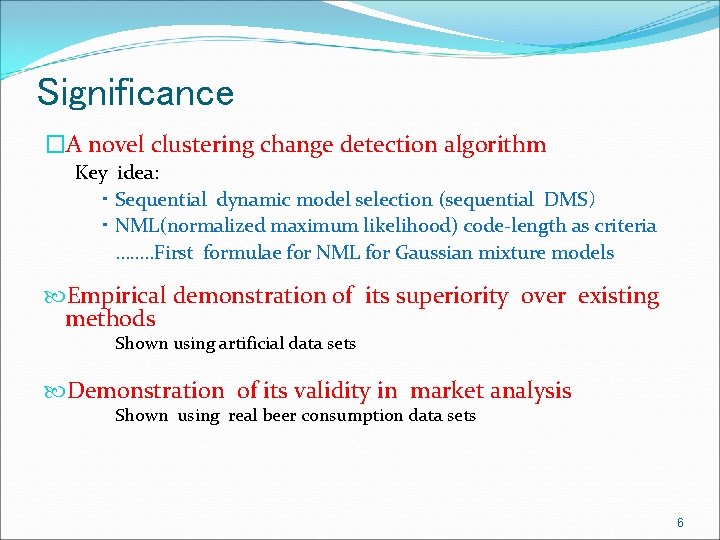 Significance

□A novel clustering change detection algorithm

Key idea:

・Sequential dynamic model selection (sequential DMS)

・NML(normalized maximum likelihood) code-length as criteria

……..First formulae for NML for Gaussian mixture models

∾Empirical demonstration of its superiority over existing methods

Shown using artificial data sets

∾Demonstration of its validity in market analysis

Shown using real beer consumption data sets

6